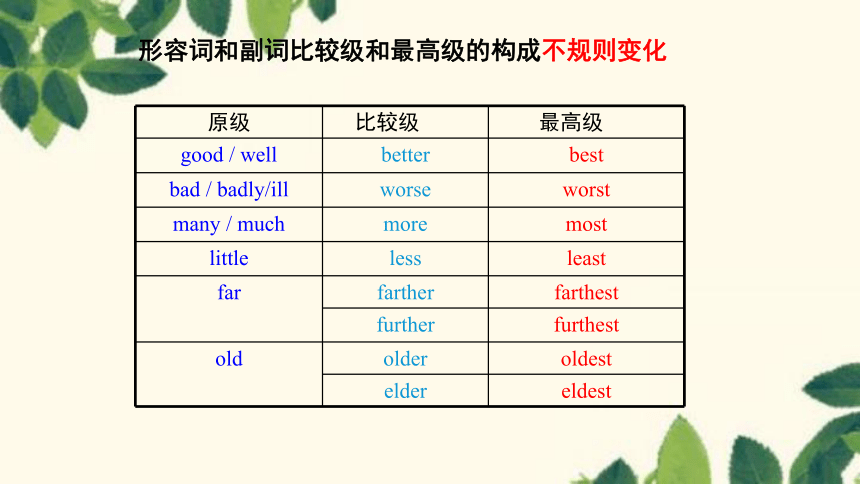 形容词和副词比较级和最高级的构成不规则变化

| 原级 | 比较级 | 最高级 |
|---|---|---|
| good / well | better | best |
| bad / badly/ill | worse | worst |
| many / much | more | most |
| little | less | least |
| far | farther | farthest |
|  | further | furthest |
| old | older | oldest |
|  | elder | eldest |